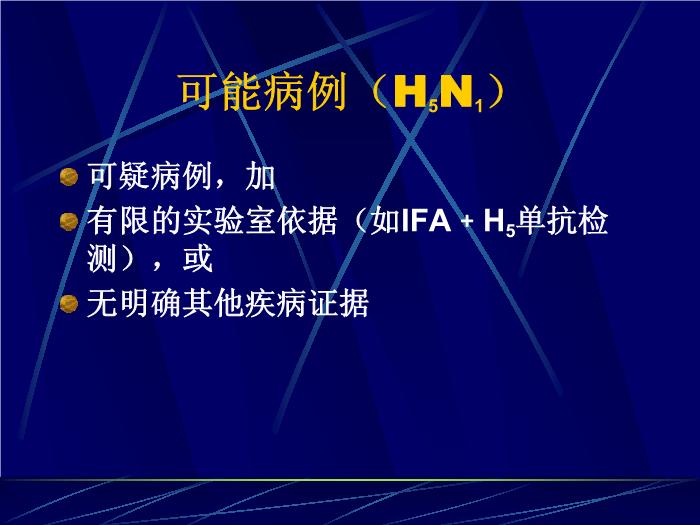 可能病例（$H_5N_1$）

可疑病例，加

有限的实验室依据（如IFA + $H_5$单抗检测），或

无明确其他疾病证据